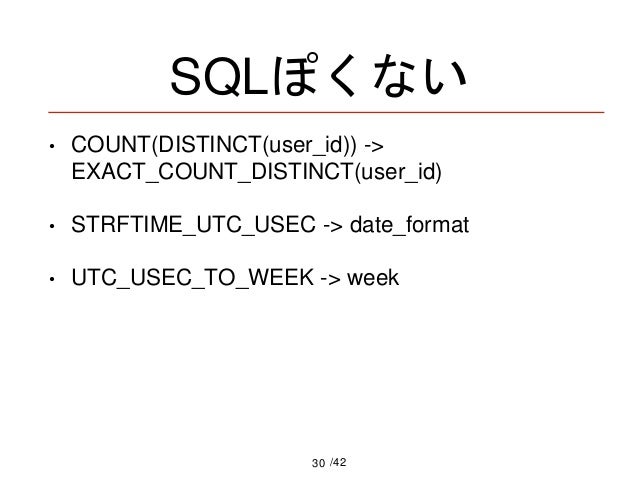 SQLぽくない

• COUNT(DISTINCT(user_id)) -> EXACT_COUNT_DISTINCT(user_id)

• STRFTIME_UTC_USEC -> date_format

• UTC_USEC_TO_WEEK -> week

30 /42